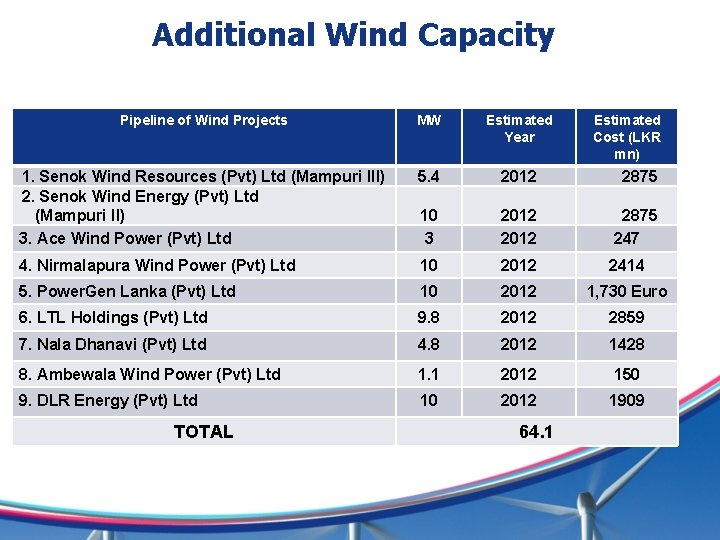 Additional Wind Capacity

| Pipeline of Wind Projects | MW | Estimated Year | Estimated Cost (LKR mn) |
|---|---|---|---|
| 1. Senok Wind Resources (Pvt) Ltd (Mampuri III) | 5.4 | 2012 | 2875 |
| 2. Senok Wind Energy (Pvt) Ltd (Mampuri II) | 10 | 2012 | 2875 |
| 3. Ace Wind Power (Pvt) Ltd | 3 | 2012 | 247 |
| 4. Nirmalapura Wind Power (Pvt) Ltd | 10 | 2012 | 2414 |
| 5. PowerGen Lanka (Pvt) Ltd | 10 | 2012 | 1,730 Euro |
| 6. LTL Holdings (Pvt) Ltd | 9.8 | 2012 | 2859 |
| 7. Nala Dhanavi (Pvt) Ltd | 4.8 | 2012 | 1428 |
| 8. Ambewala Wind Power (Pvt) Ltd | 1.1 | 2012 | 150 |
| 9. DLR Energy (Pvt) Ltd | 10 | 2012 | 1909 |
| TOTAL | 64.1 | | |